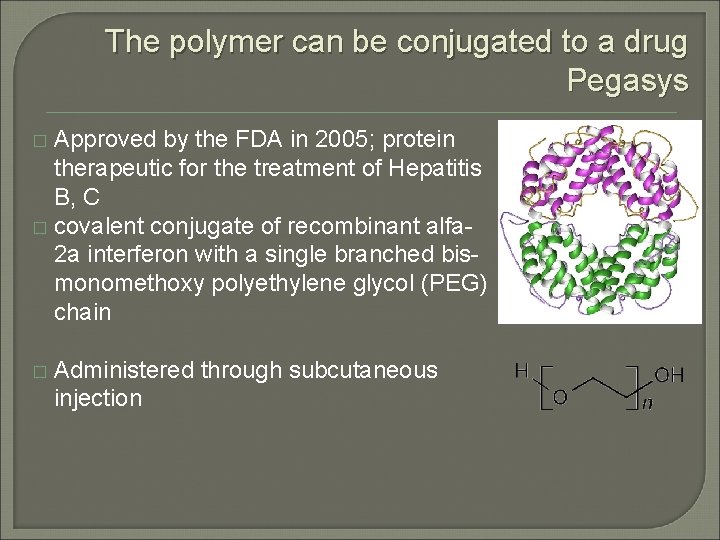 The polymer can be conjugated to a drug Pegasys

□ Approved by the FDA in 2005; protein therapeutic for the treatment of Hepatitis B, C
□ covalent conjugate of recombinant alfa-2a interferon with a single branched bis-monomethoxy polyethylene glycol (PEG) chain

□ Administered through subcutaneous injection

H O OH n